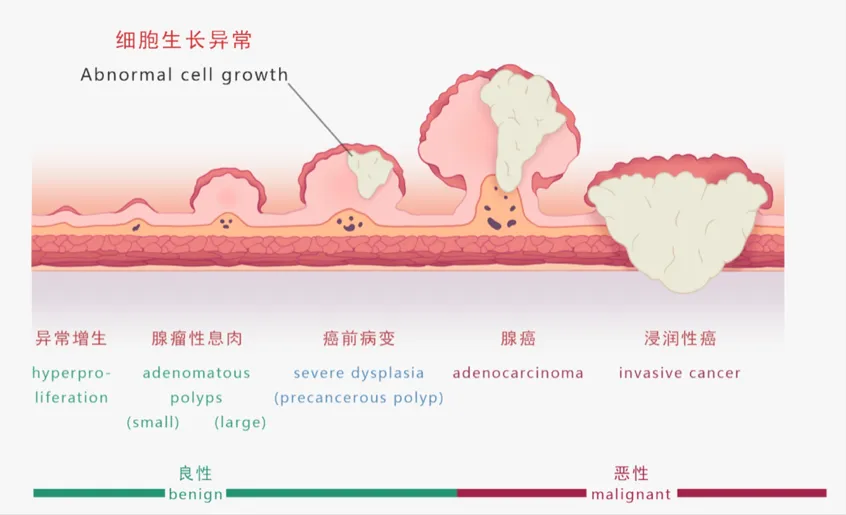 细胞生长异常
Abnormal cell growth

异常增生
hyperproliferation

腺瘤性息肉
adenomatous polyps
(small) (large)

癌前病变
severe dysplasia
(precancerous polyp)

腺癌
adenocarcinoma

浸润性癌
invasive cancer

良性
benign

恶性
malignant